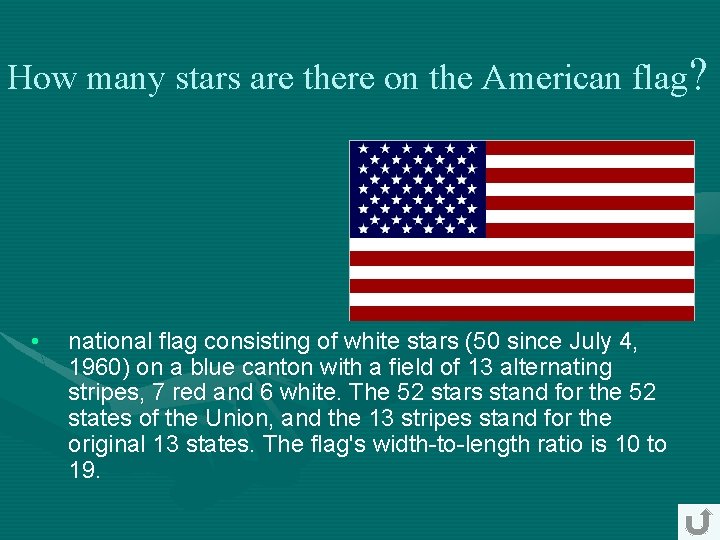 How many stars are there on the American flag?

• national flag consisting of white stars (50 since July 4, 1960) on a blue canton with a field of 13 alternating stripes, 7 red and 6 white. The 52 stars stand for the 52 states of the Union, and the 13 stripes stand for the original 13 states. The flag's width-to-length ratio is 10 to 19.